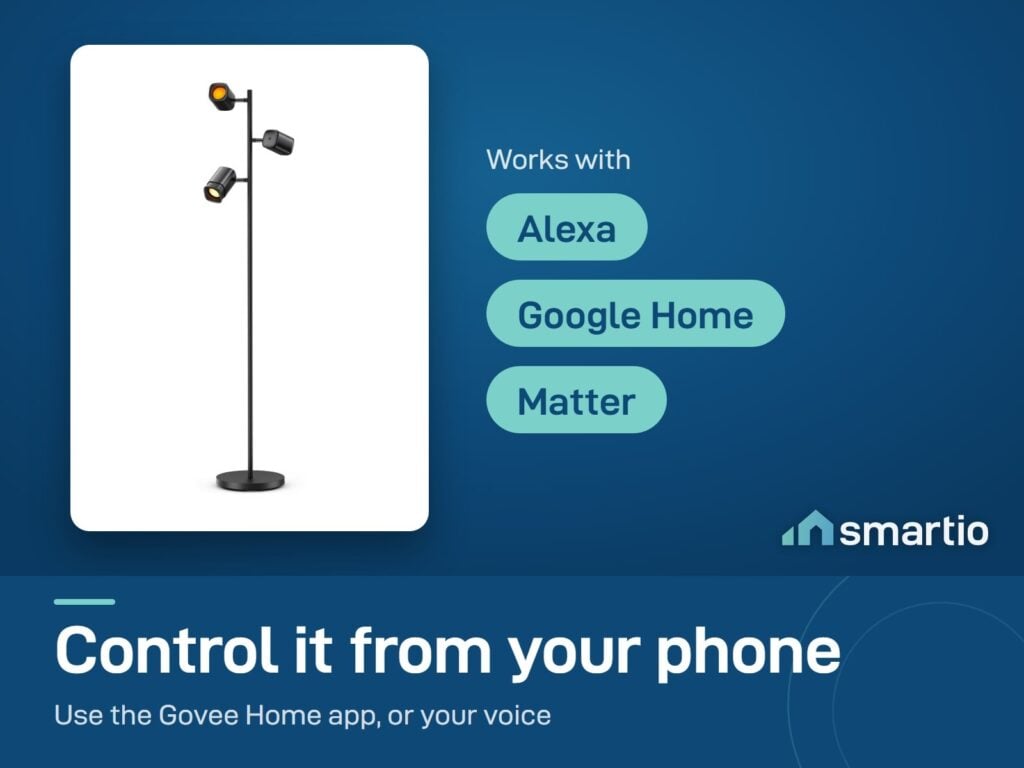 Works with

Alexa

Google Home

Matter

smartio

Control it from your phone

Use the Govee Home app, or your voice